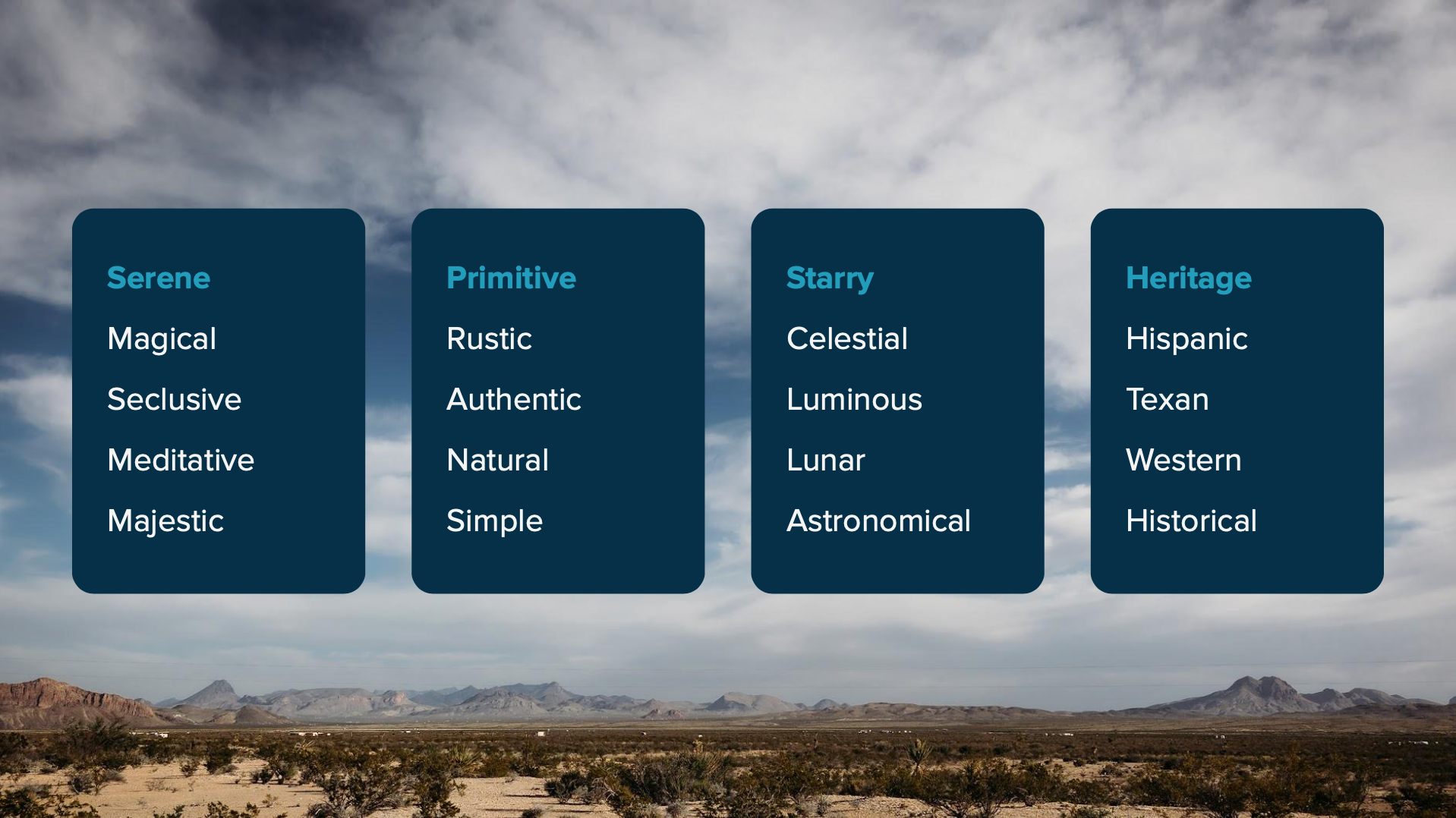 Serene
Magical
Seclusive
Meditative
Majestic

Primitive
Rustic
Authentic
Natural
Simple

Starry
Celestial
Luminous
Lunar
Astronomical

Heritage
Hispanic
Texan
Western
Historical